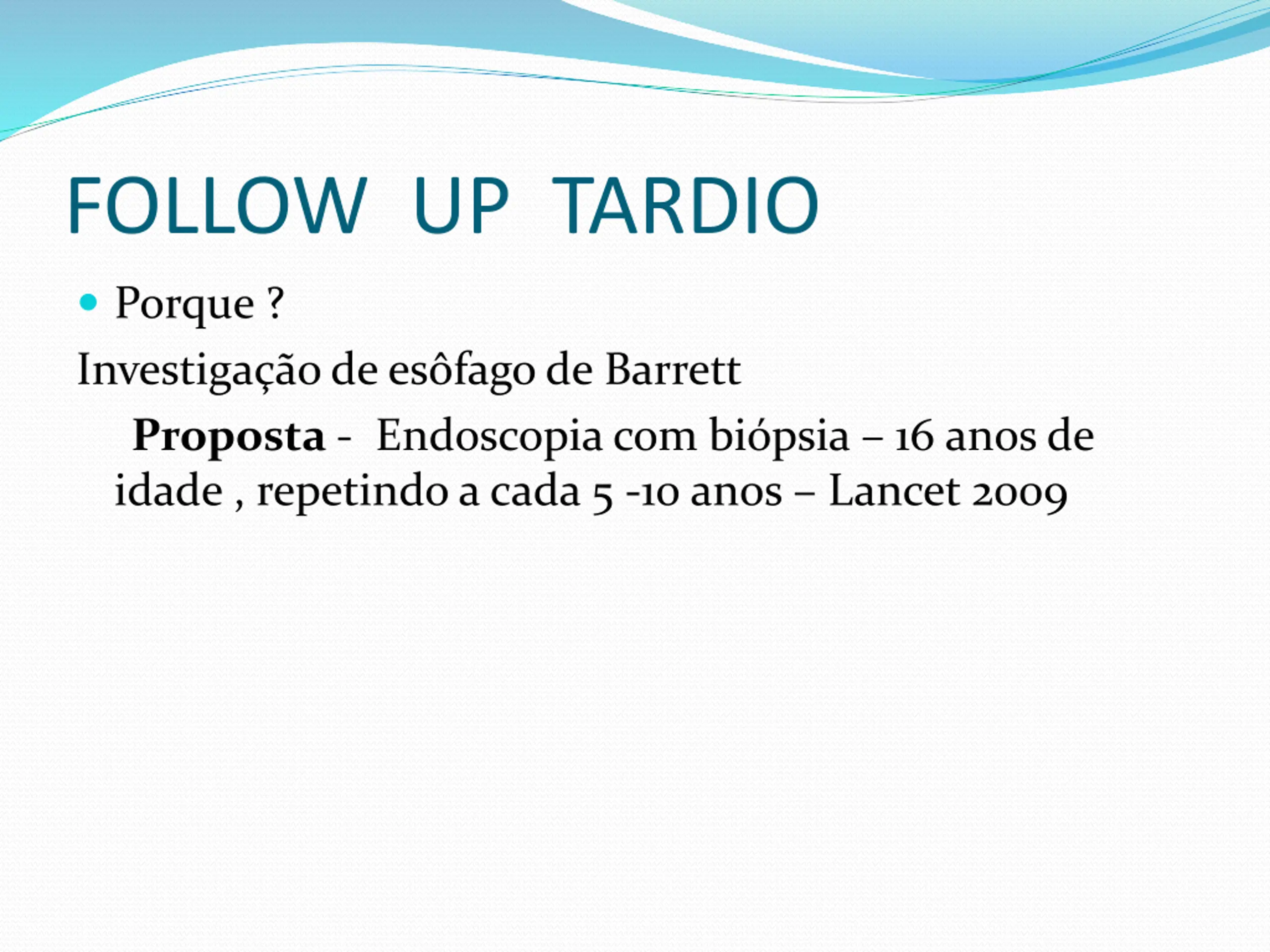 FOLLOW UP TARDIO

Porque ?

Investigação de esôfago de Barrett

Proposta - Endoscopia com biópsia – 16 anos de idade , repetindo a cada 5 -10 anos – Lancet 2009